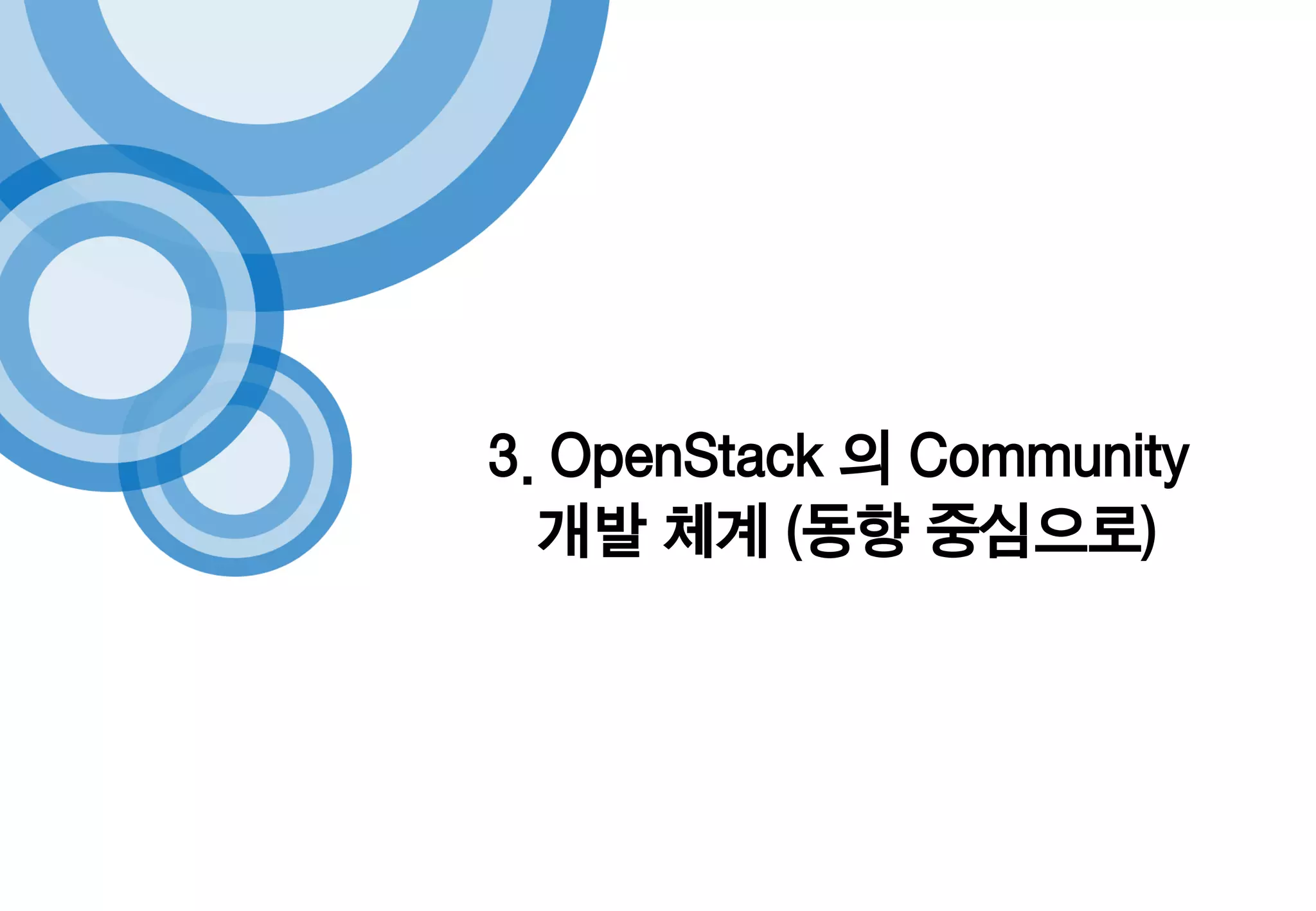 3. OpenStack 의 Community 개발 체계 (동향 중심으로)